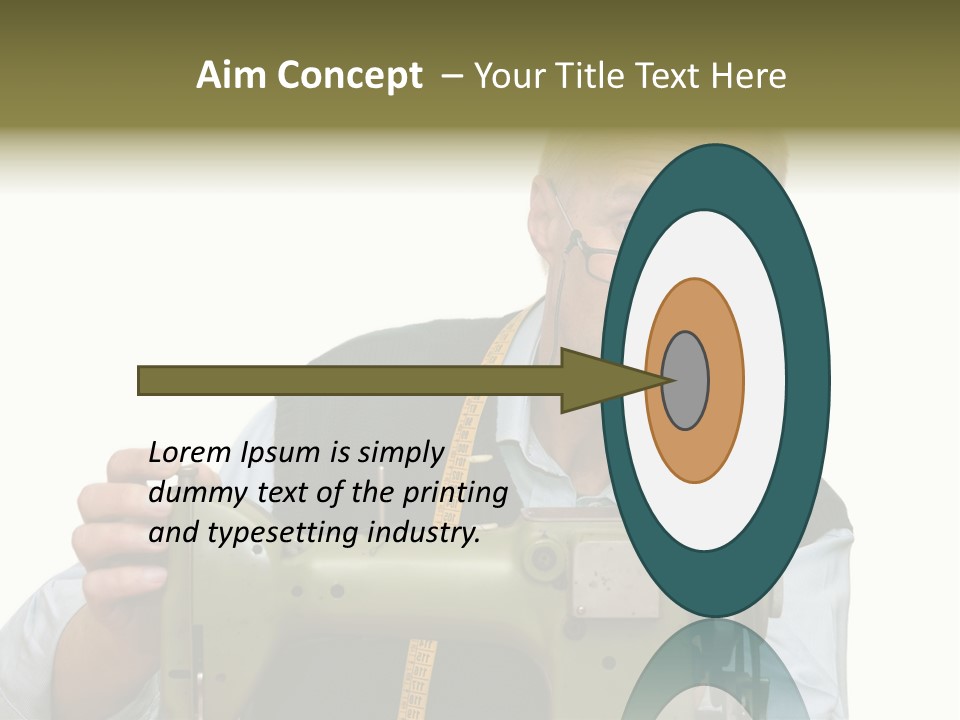 Aim Concept – Your Title Text Here

Lorem Ipsum is simply dummy text of the printing and typesetting industry.